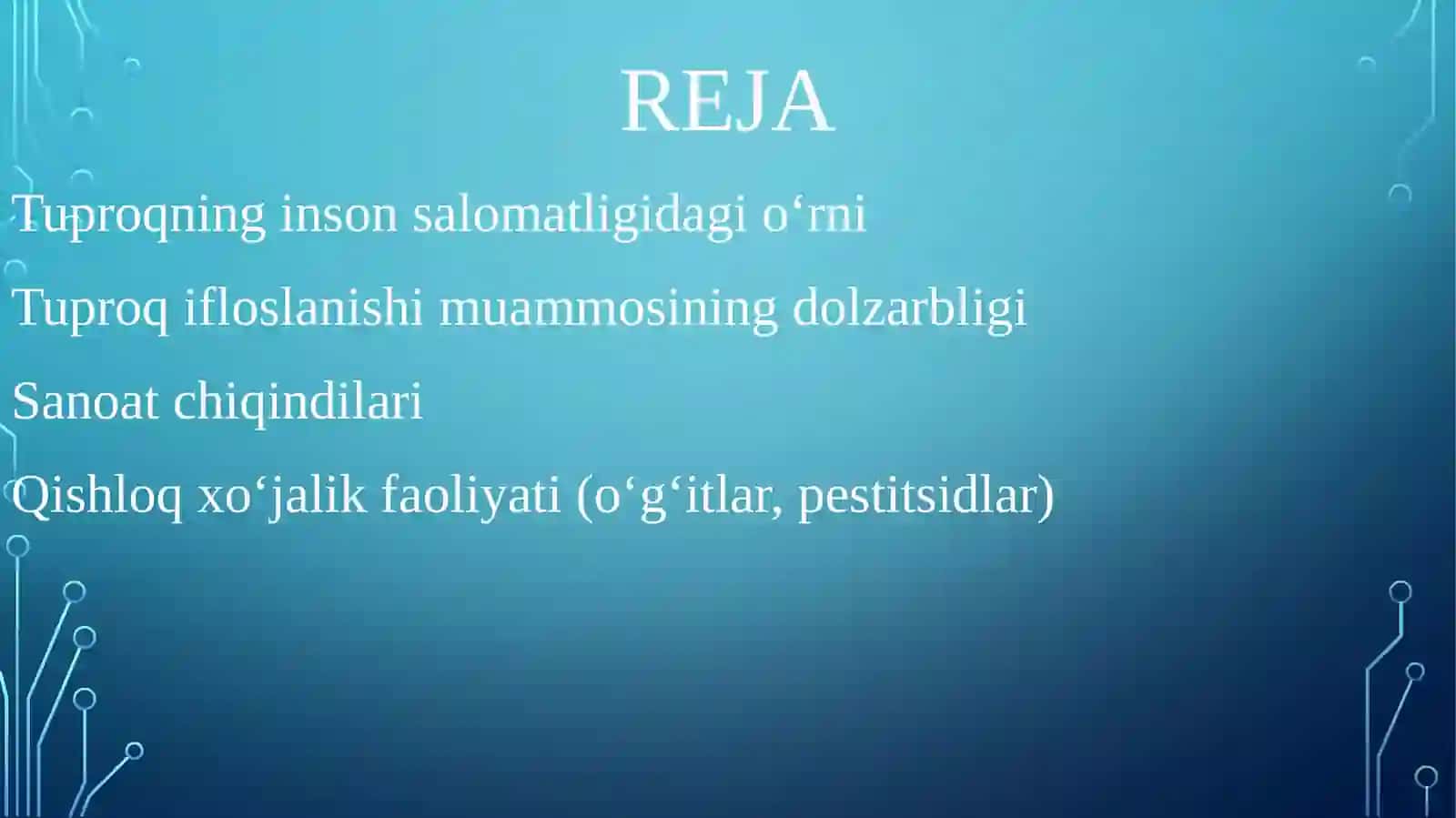 REJA

Tuproqning inson salomatligidagi o‘rni

Tuproq ifloslanishi muammosining dolzarbligi

Sanoat chiqindilari

Qishloq xo‘jalik faoliyati (o‘g‘itlar, pestitsidlar)